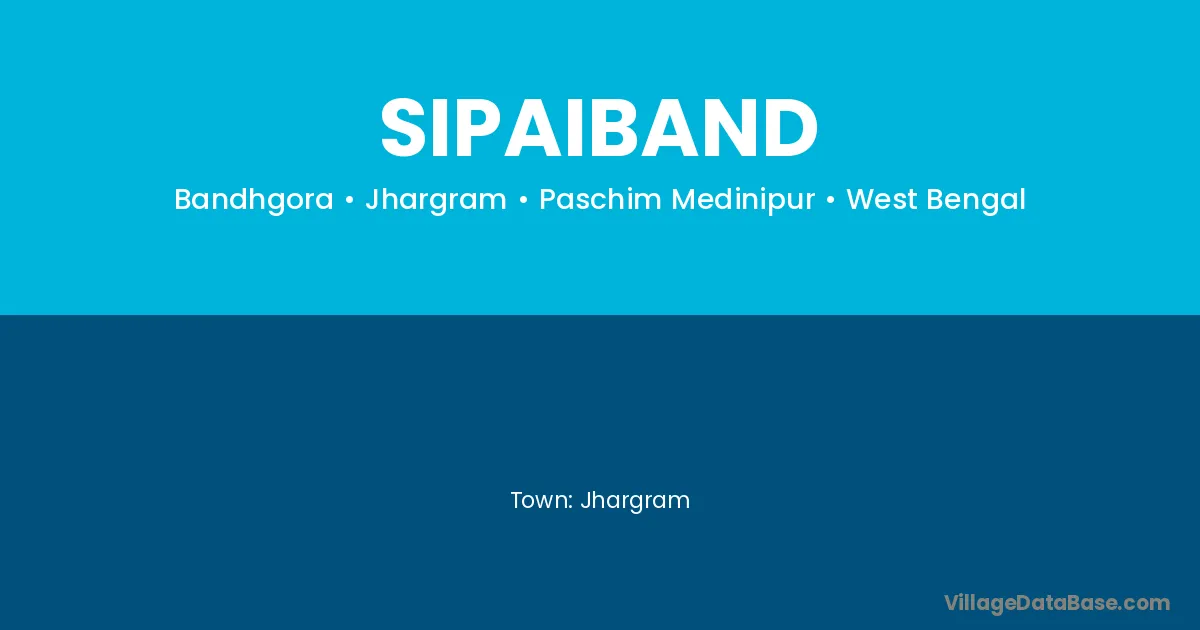 SIPAIBAND

Bandhgora • Jhargram • Paschim Medinipur • West Bengal

Town: Jhargram

VillageDataBase.com